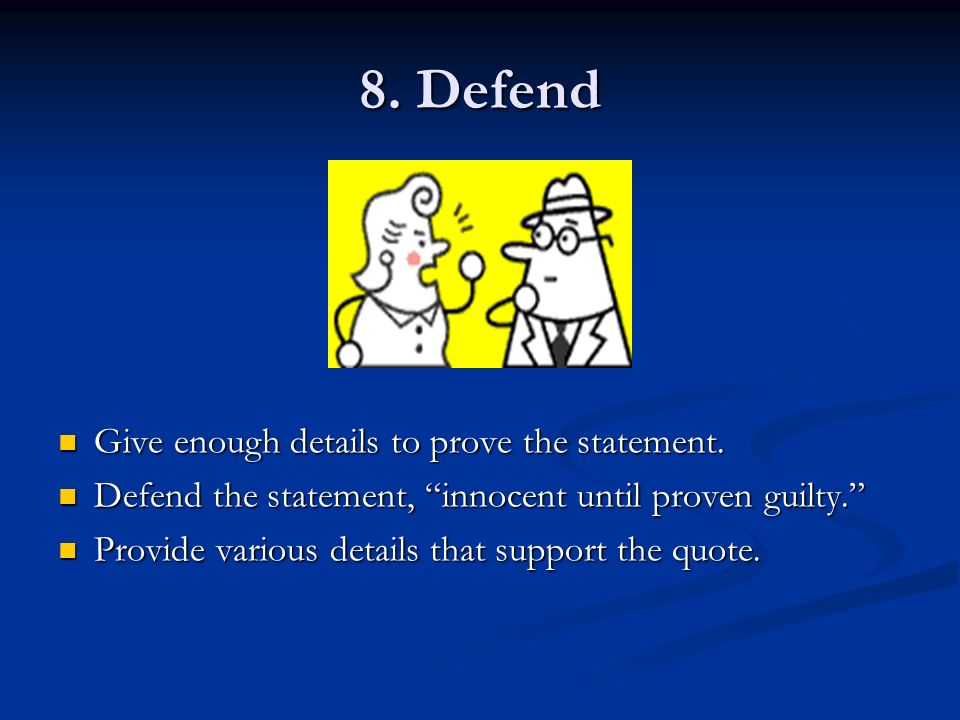 8. Defend

- Give enough details to prove the statement.
- Defend the statement, “innocent until proven guilty.”
- Provide various details that support the quote.